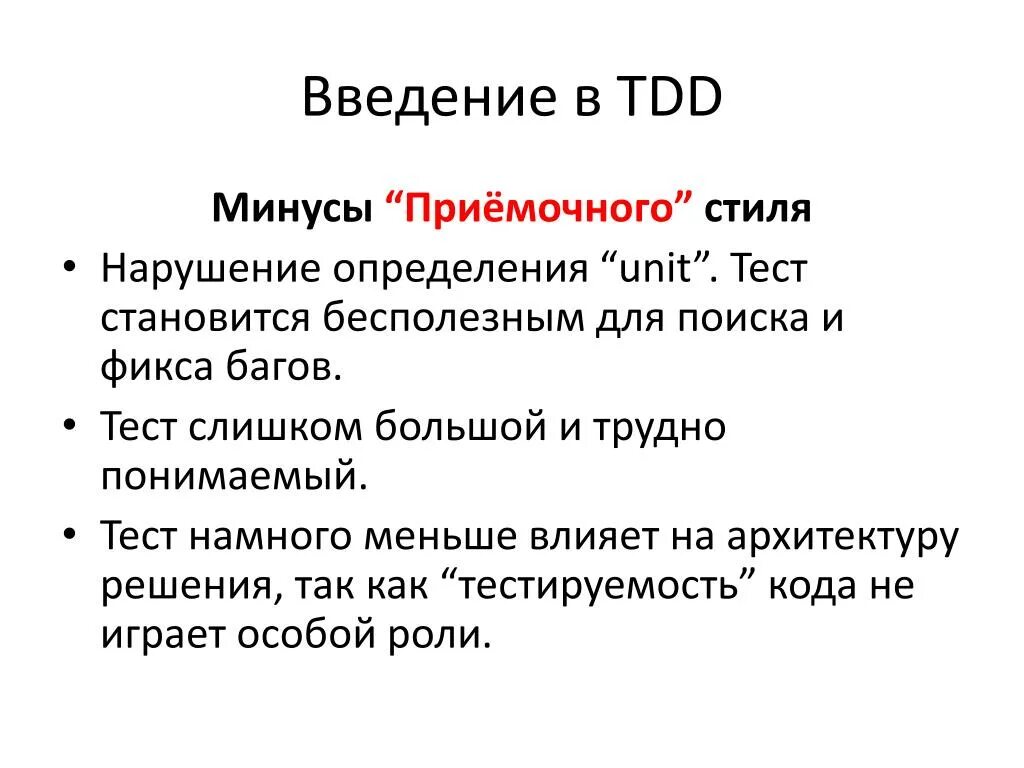 Введение в TDD

Минусы “Приёмочного” стиля

• Нарушение определения “unit”. Тест становится бесполезным для поиска и фикса багов.
• Тест слишком большой и трудно понимаемый.
• Тест намного меньше влияет на архитектуру решения, так как “тестируемость” кода не играет особой роли.